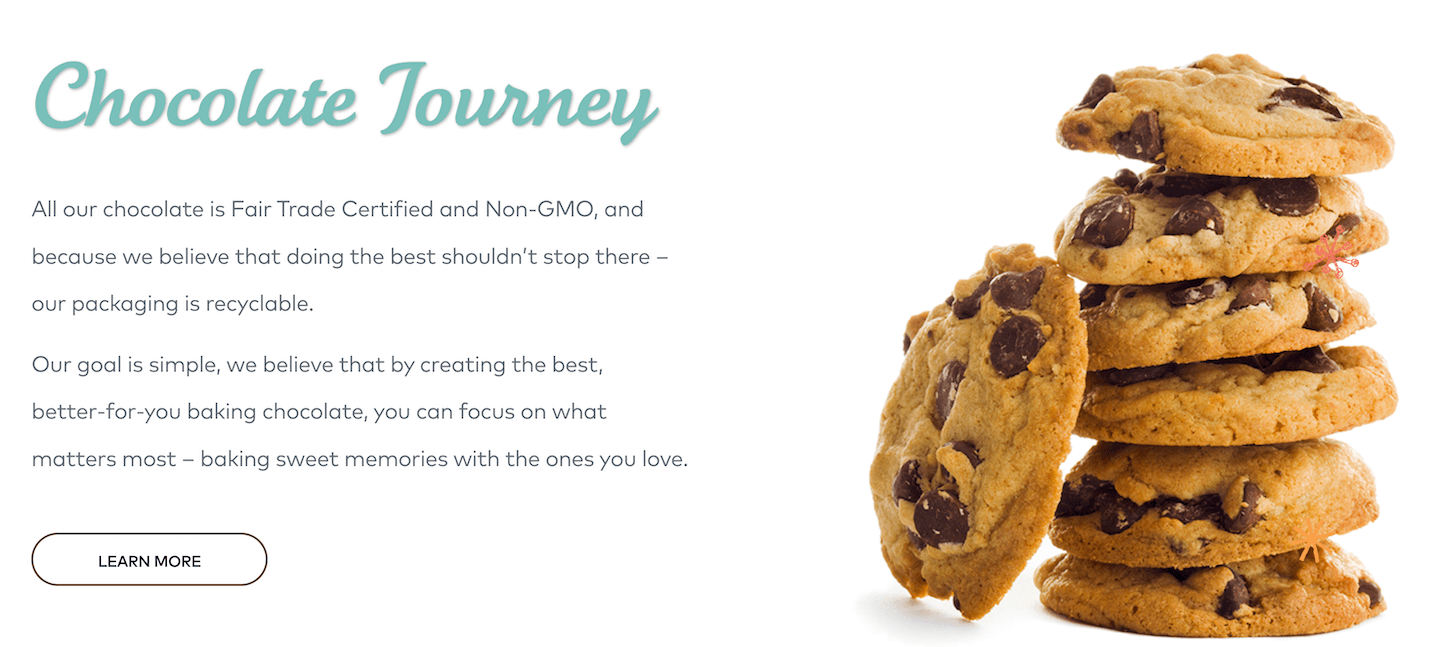 Chocolate Journey

All our chocolate is Fair Trade Certified and Non-GMO, and because we believe that doing the best shouldn't stop there – our packaging is recyclable.

Our goal is simple, we believe that by creating the best, better-for-you baking chocolate, you can focus on what matters most – baking sweet memories with the ones you love.

LEARN MORE